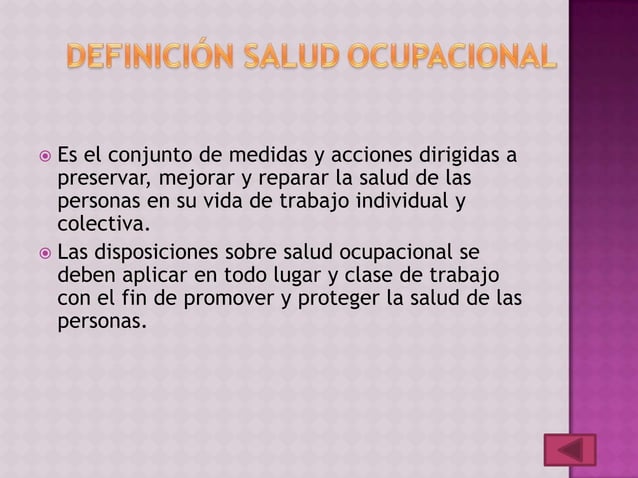 DEFINICIÓN SALUD OCUPACIONAL

Es el conjunto de medidas y acciones dirigidas a preservar, mejorar y reparar la salud de las personas en su vida de trabajo individual y colectiva.

Las disposiciones sobre salud ocupacional se deben aplicar en todo lugar y clase de trabajo con el fin de promover y proteger la salud de las personas.